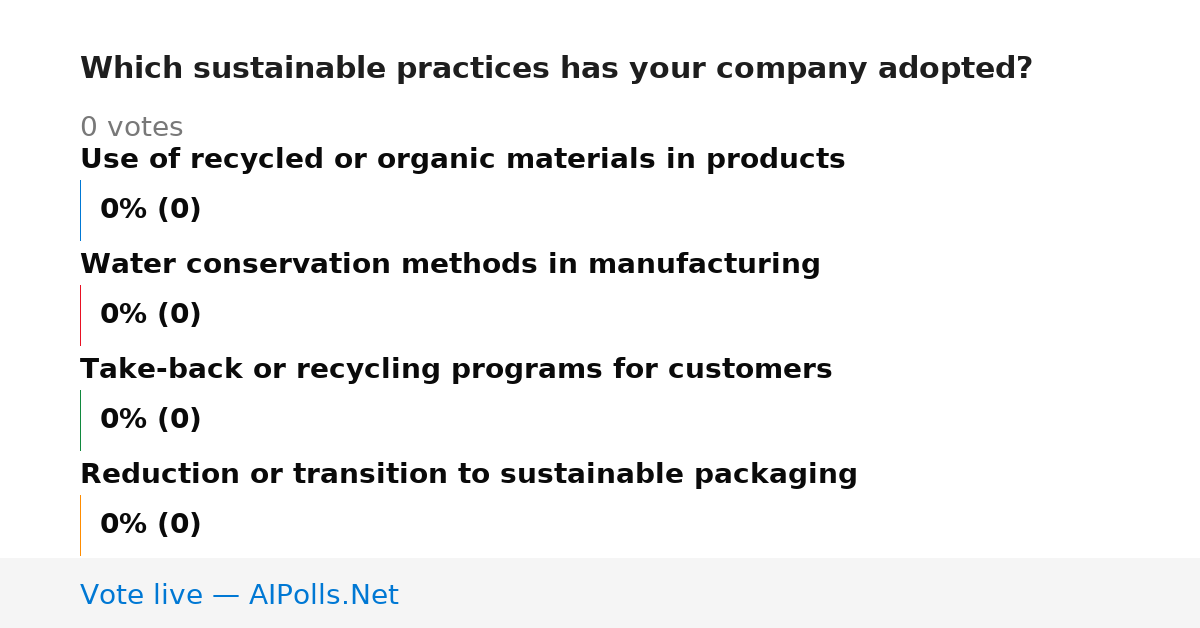 Which sustainable practices has your company adopted?

0 votes

Use of recycled or organic materials in products

0% (0)

Water conservation methods in manufacturing

0% (0)

Take-back or recycling programs for customers

0% (0)

Reduction or transition to sustainable packaging

0% (0)

Vote live — AIPolls.Net